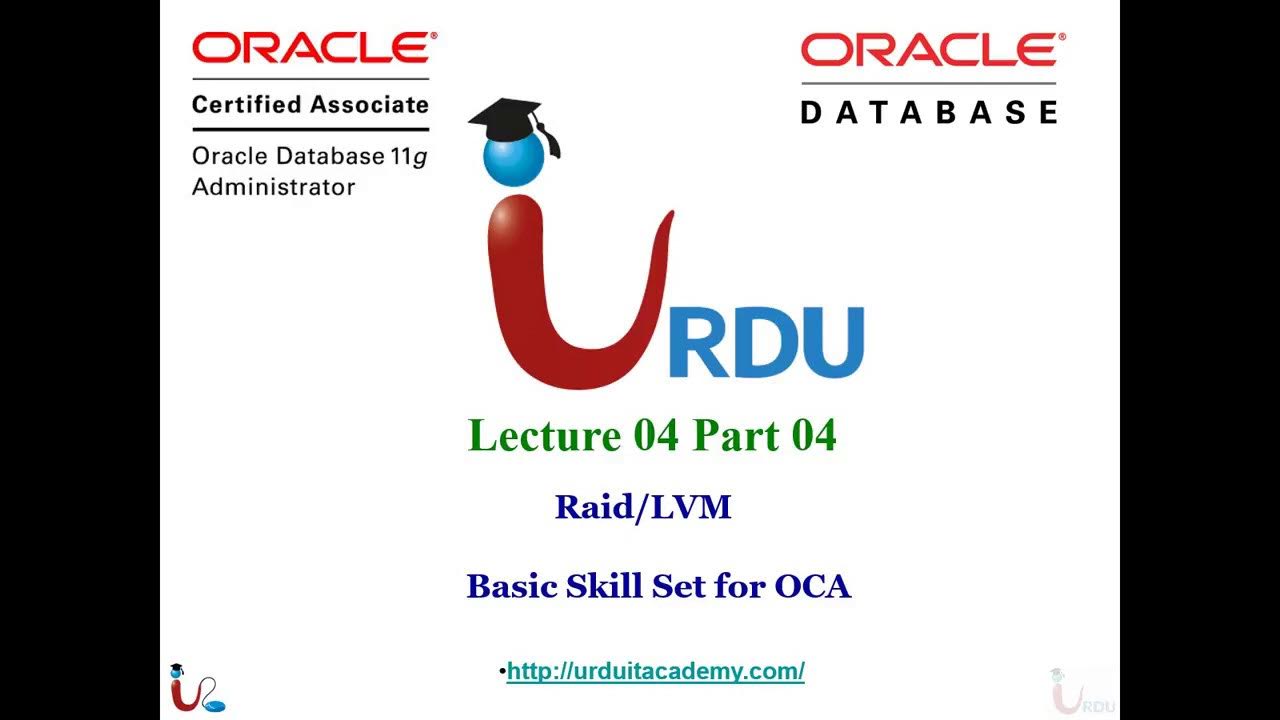 ORACLE®
Certified Associate
Oracle Database 11g
Administrator

ORACLE®
DATABASE

URDU

Lecture 04 Part 04

Raid/LVM

Basic Skill Set for OCA

•http://urduitacademy.com/

URDU